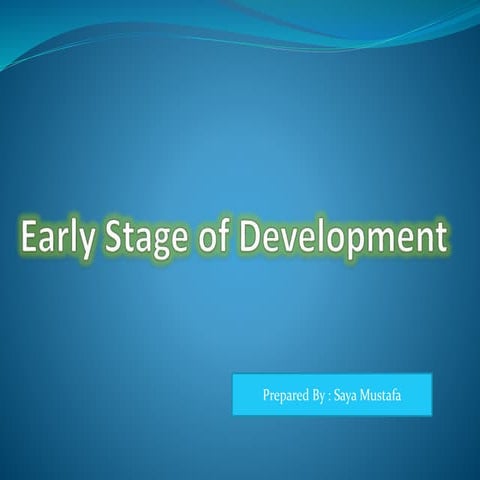 Early Stage of Development

Prepared By : Saya Mustafa